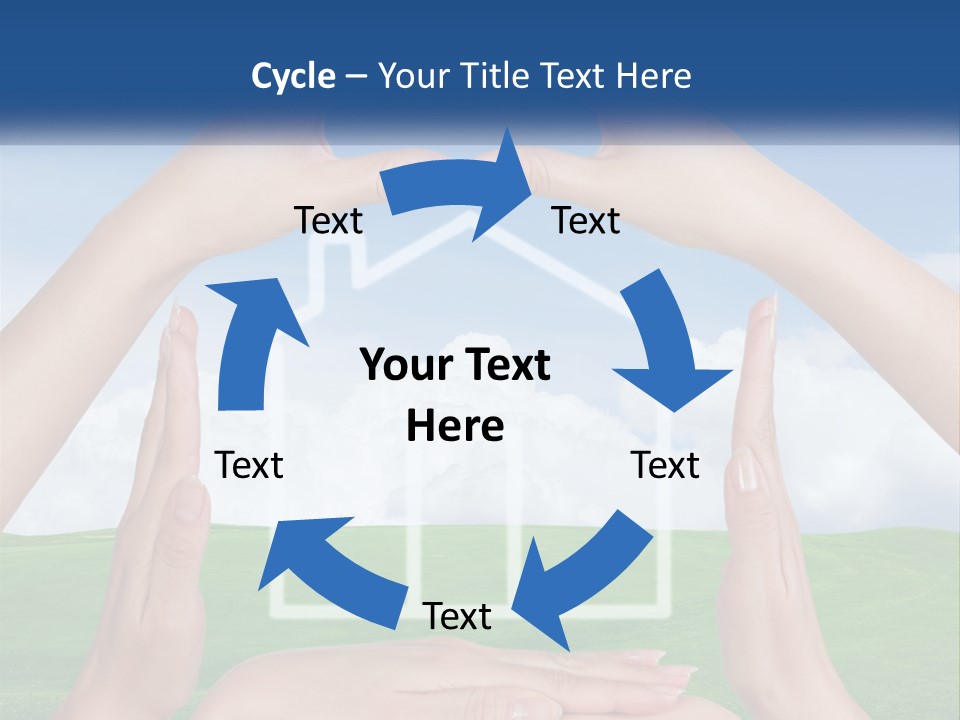 Cycle – Your Title Text Here

Text

Text

Your Text Here

Text

Text

Text